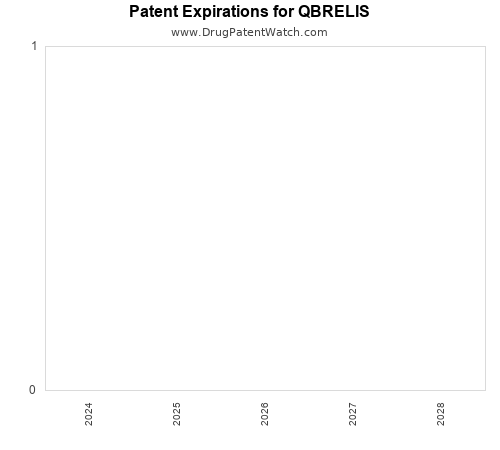 Patent Expirations for QBRELIS
www.DrugPatentWatch.com

1
0

2024
2025
2026
2027
2028